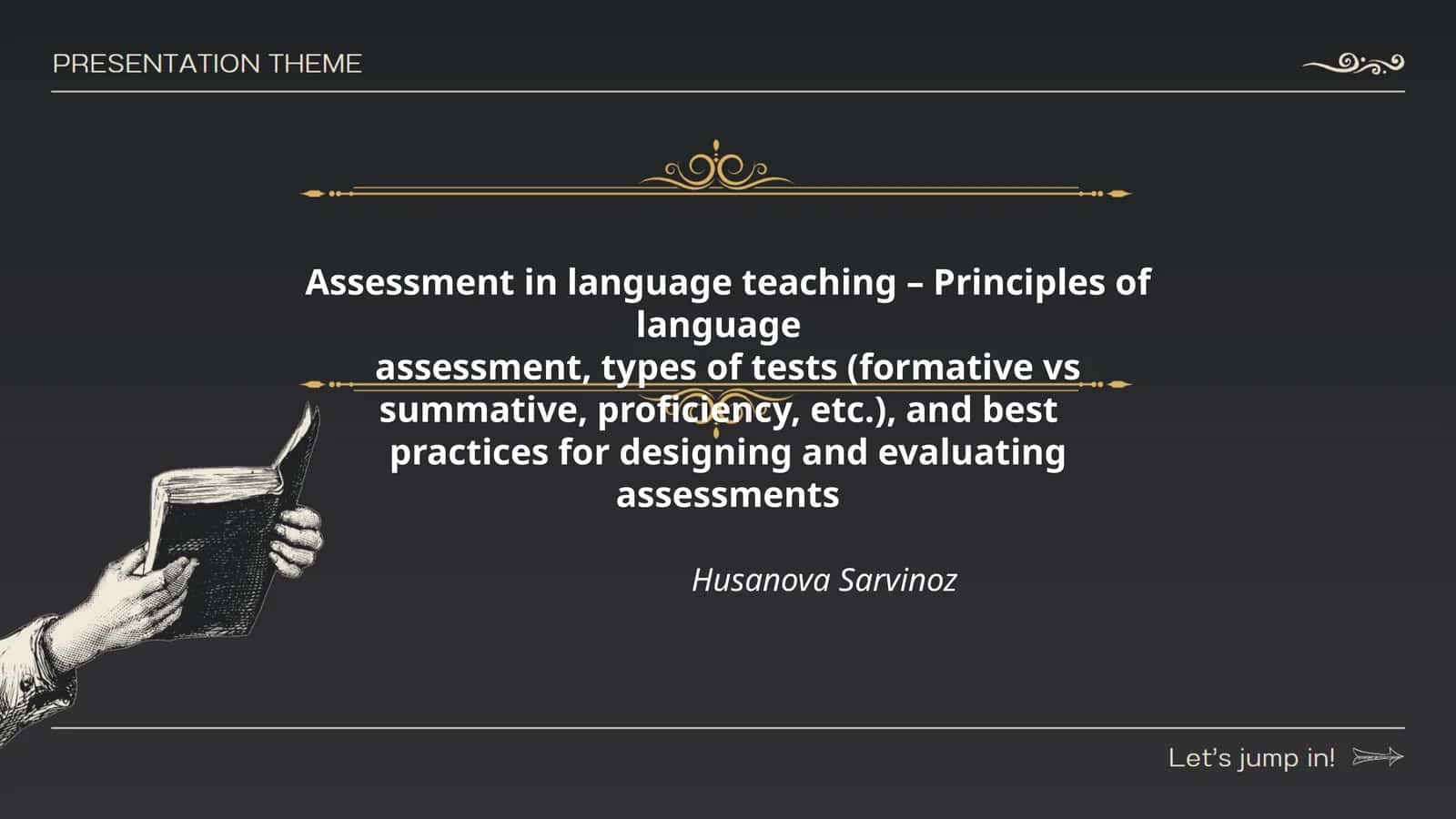 PRESENTATION THEME

Assessment in language teaching – Principles of language
assessment, types of tests (formative vs summative, proficiency, etc.), and best practices for designing and evaluating assessments

Husanova Sarvinoz

Let's jump in!